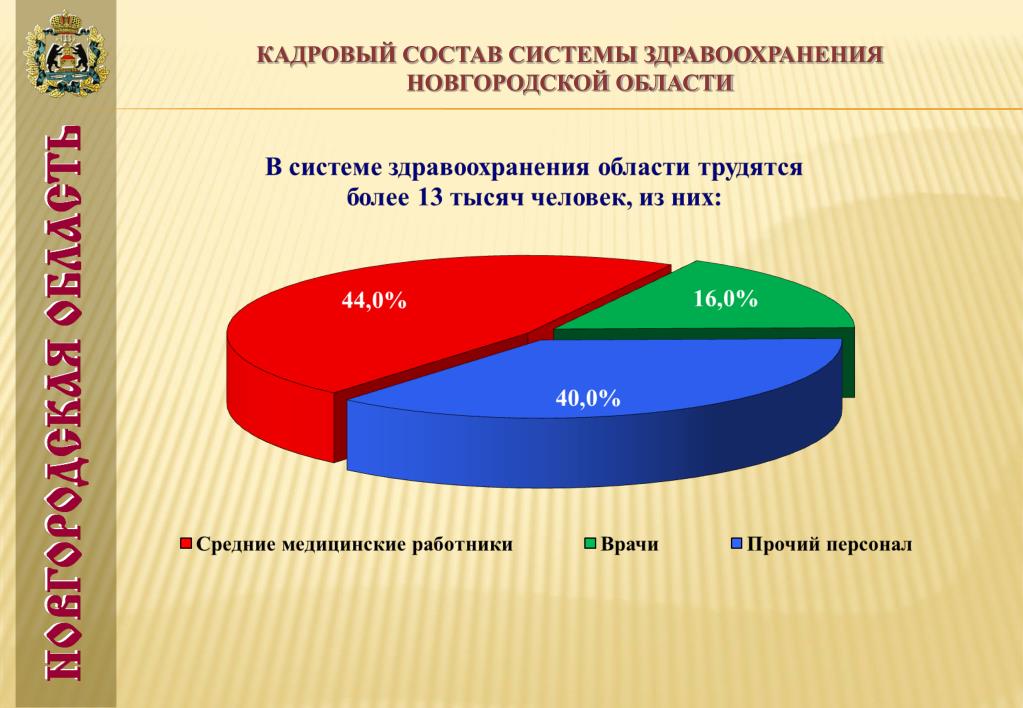 НОВГОРОДСКАЯ ОБЛАСТЬ

КАДРОВЫЙ СОСТАВ СИСТЕМЫ ЗДРАВООХРАНЕНИЯ НОВГОРОДСКОЙ ОБЛАСТИ

В системе здравоохранения области трудятся более 13 тысяч человек, из них:

44,0%

16,0%

40,0%

Средние медицинские работники
Врачи
Прочий персонал